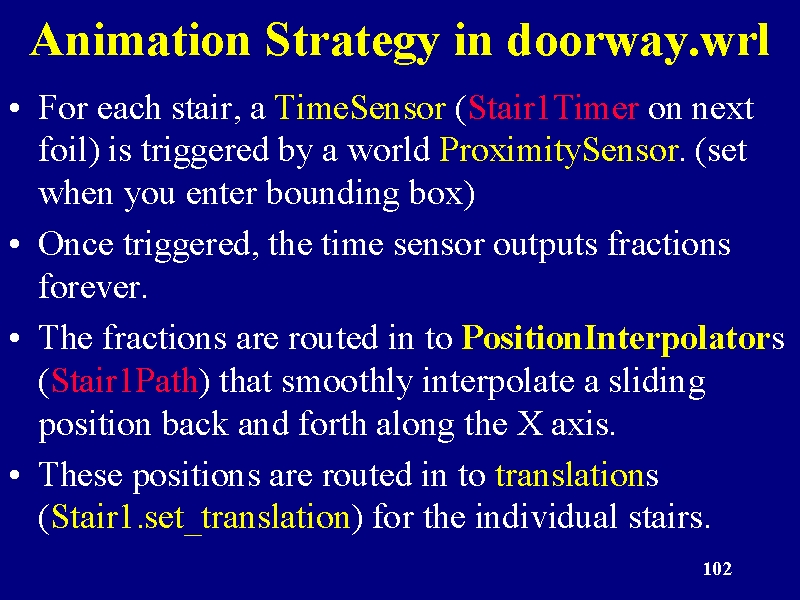 Animation Strategy in doorway.wrl

• For each stair, a TimeSensor (Stair1Timer on next foil) is triggered by a world ProximitySensor. (set when you enter bounding box)

• Once triggered, the time sensor outputs fractions forever.

• The fractions are routed in to PositionInterpolators (Stair1Path) that smoothly interpolate a sliding position back and forth along the X axis.

• These positions are routed in to translations (Stair1.set_translation) for the individual stairs.

102